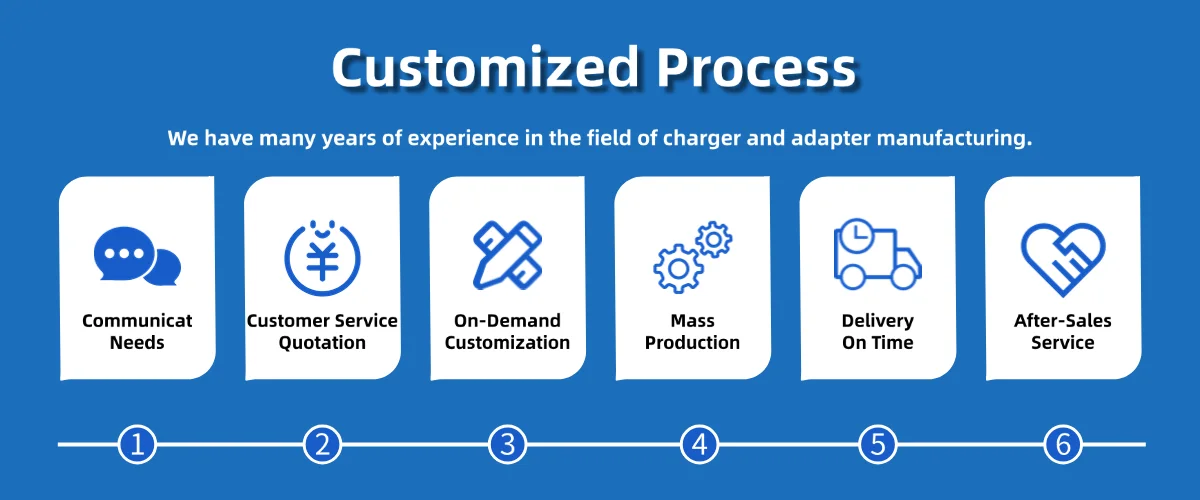 Customized Process

We have many years of experience in the field of charger and adapter manufacturing.

Communicat Needs

Customer Service Quotation

On-Demand Customization

Mass Production

Delivery On Time

After-Sales Service

1

2

3

4

5

6